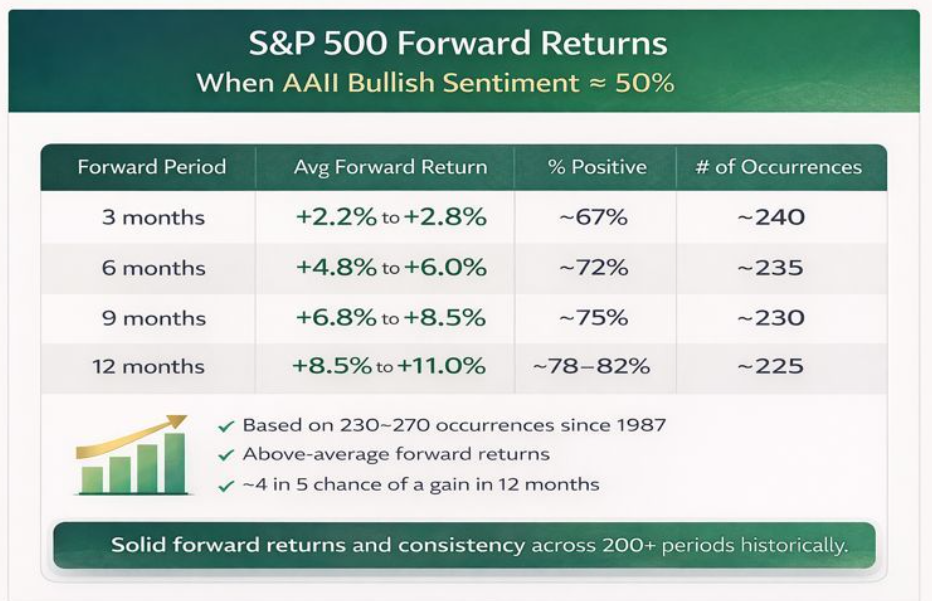 S&P 500 Forward Returns
When AAII Bullish Sentiment ≈ 50%

| Forward Period | Avg Forward Return | % Positive | # of Occurrences |
|---|---|---|---|
| 3 months | +2.2% to +2.8% | ~67% | ~240 |
| 6 months | +4.8% to +6.0% | ~72% | ~235 |
| 9 months | +6.8% to +8.5% | ~75% | ~230 |
| 12 months | +8.5% to +11.0% | ~78–82% | ~225 |

✓ Based on 230~270 occurrences since 1987
✓ Above-average forward returns
✓ ~4 in 5 chance of a gain in 12 months

Solid forward returns and consistency across 200+ periods historically.